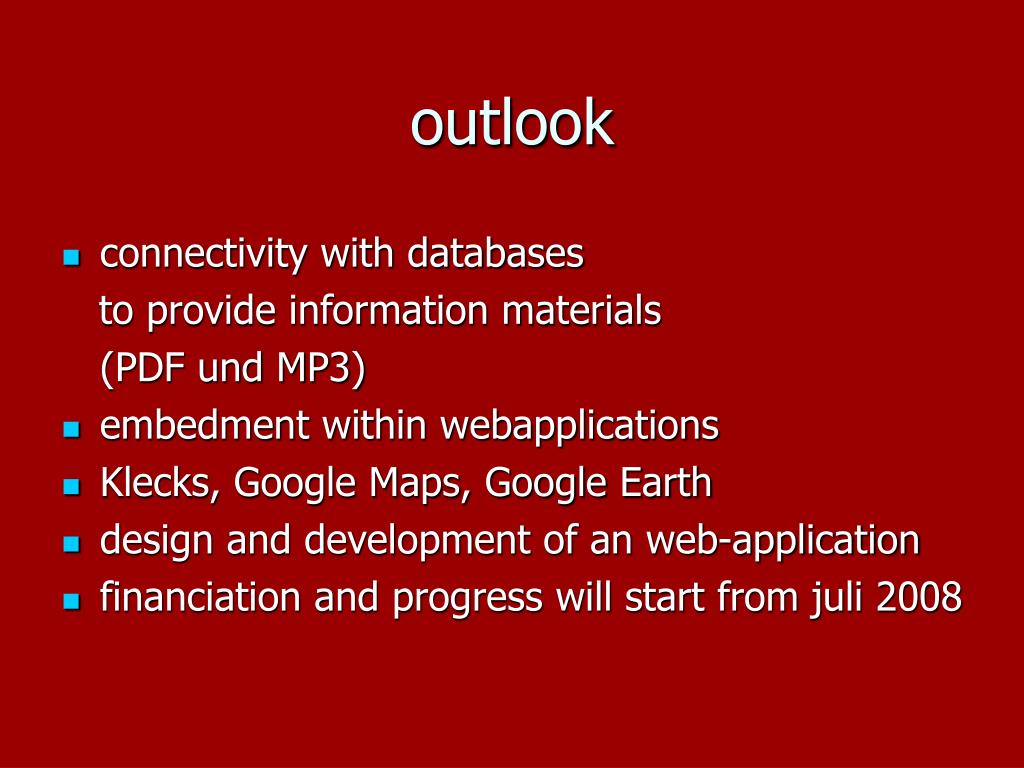 outlook

- connectivity with databases
  to provide information materials
  (PDF und MP3)
- embedment within webapplications
- Klecks, Google Maps, Google Earth
- design and development of an web-application
- financiation and progress will start from juli 2008